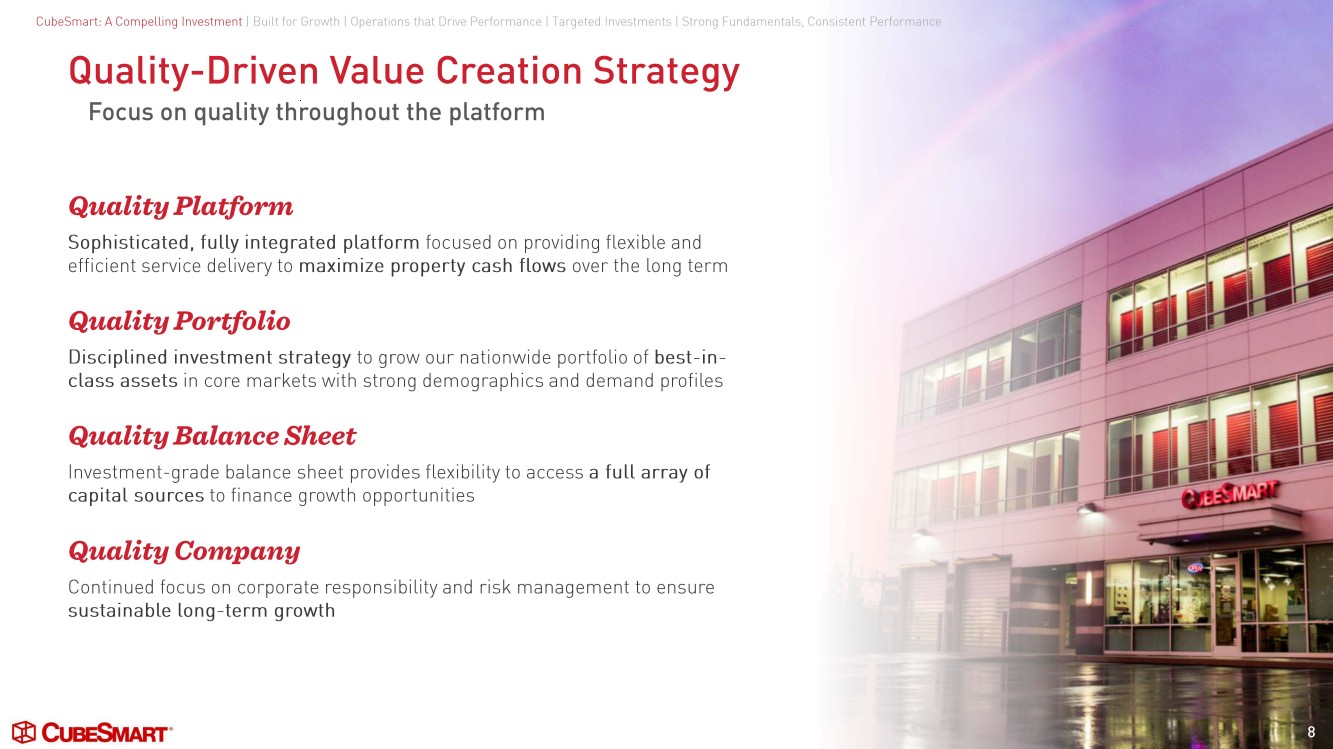 CubeSmart: A Compelling Investment | Built for Growth | Operations that Drive Performance | Targeted Investments | Strong Fundamentals, Consistent Performance

Quality-Driven Value Creation Strategy

Focus on quality throughout the platform

Quality Platform

Sophisticated, fully integrated platform focused on providing flexible and efficient service delivery to maximize property cash flows over the long term

Quality Portfolio

Disciplined investment strategy to grow our nationwide portfolio of best-in-class assets in core markets with strong demographics and demand profiles

Quality Balance Sheet

Investment-grade balance sheet provides flexibility to access a full array of capital sources to finance growth opportunities

Quality Company

Continued focus on corporate responsibility and risk management to ensure sustainable long-term growth

CUBESMART

CUBESMART

8